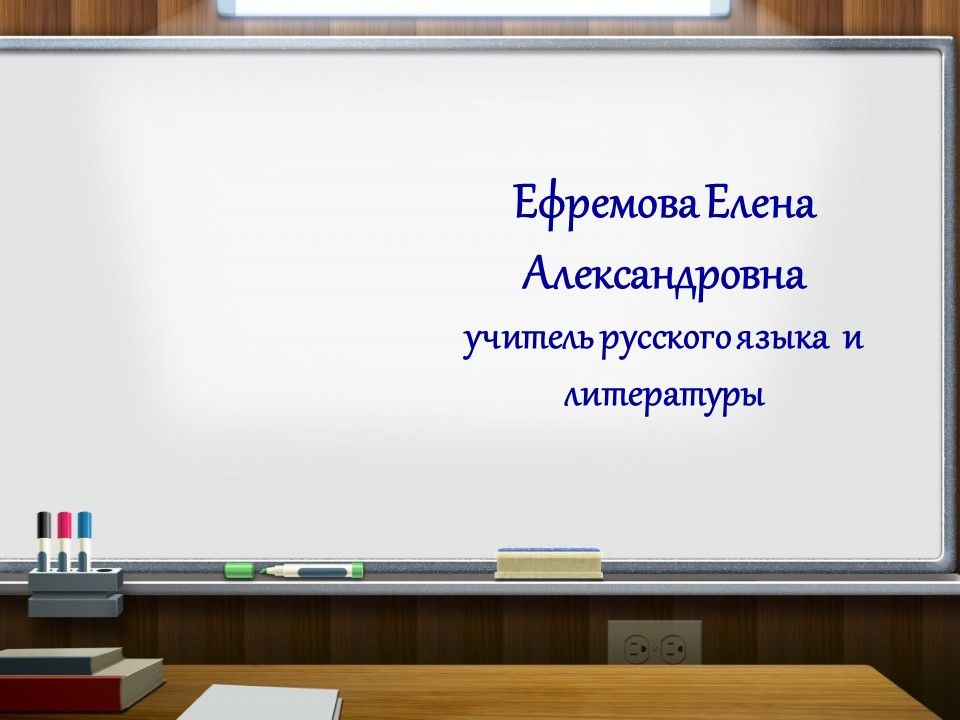 Ефремова Елена Александровна
учитель русского языка и литературы